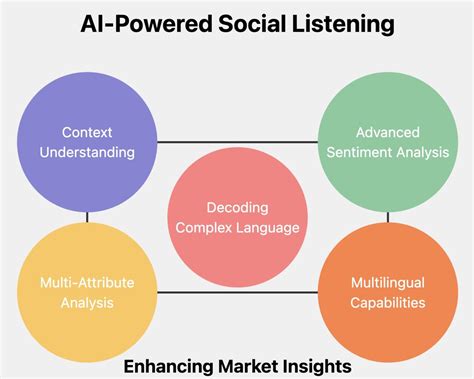 AI-Powered Social Listening

Context Understanding

Advanced Sentiment Analysis

Decoding Complex Language

Multi-Attribute Analysis

Multilingual Capabilities

Enhancing Market Insights